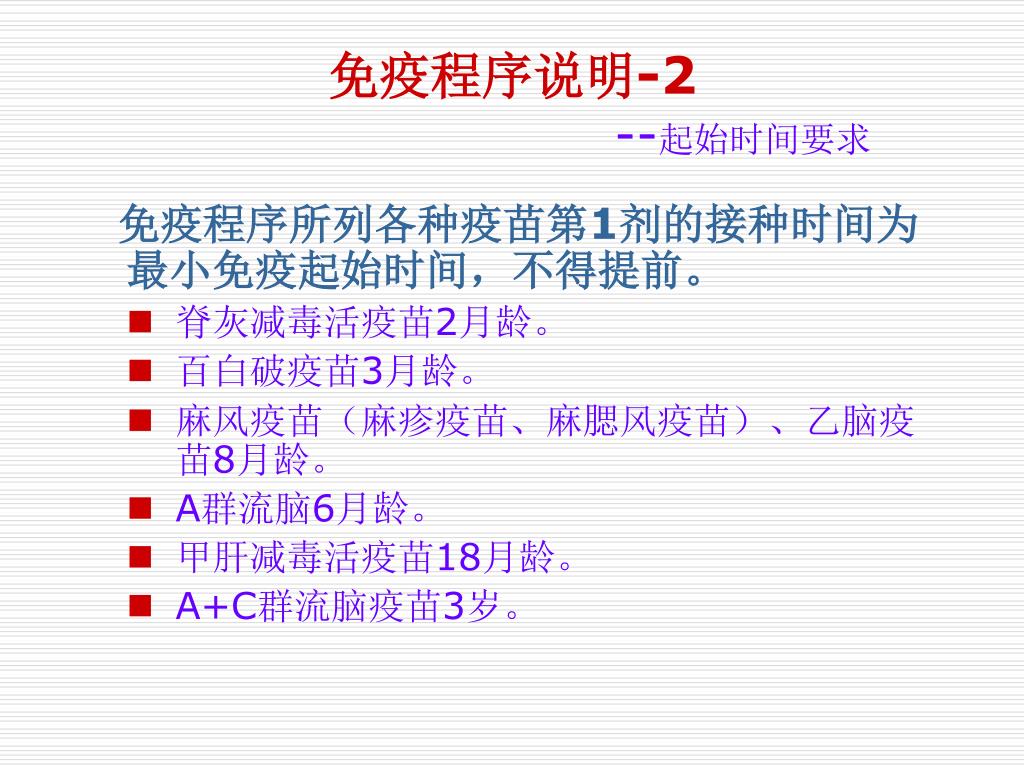 免疫程序说明-2

--起始时间要求

免疫程序所列各种疫苗第1剂的接种时间为最小免疫起始时间，不得提前。

- 脊灰减毒活疫苗2月龄。
- 百白破疫苗3月龄。
- 麻风疫苗（麻疹疫苗、麻腮风疫苗）、乙脑疫苗8月龄。
- A群流脑6月龄。
- 甲肝减毒活疫苗18月龄。
- A+C群流脑疫苗3岁。